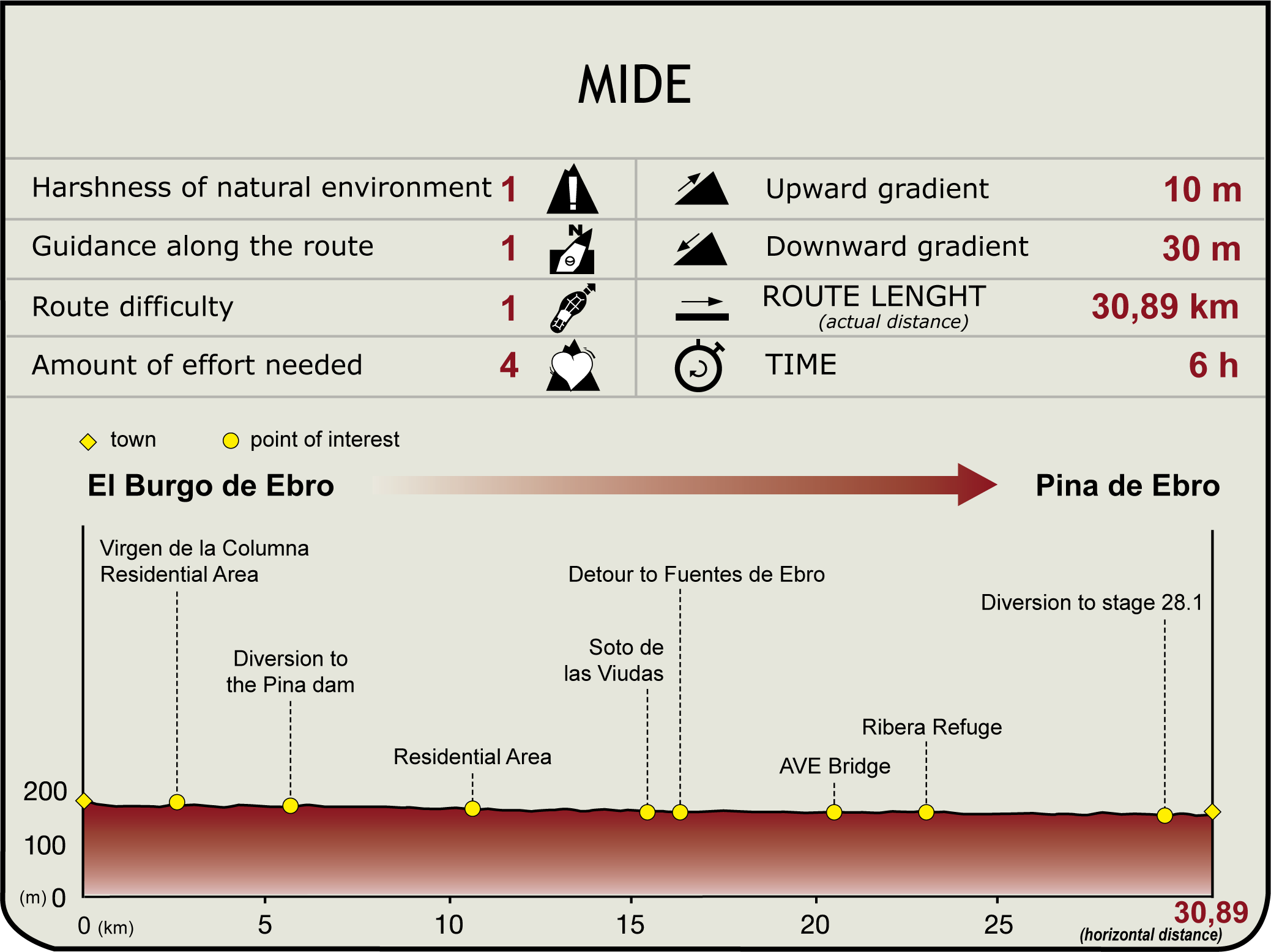 MIDE

| Harshness of natural environment | 1 | Upward gradient | 10 m |
|---|---|---|---|
| Guidance along the route | 1 | Downward gradient | 30 m |
| Route difficulty | 1 | ROUTE LENGHT (actual distance) | 30,89 km |
| Amount of effort needed | 4 | TIME | 6 h |

town point of interest

El Burgo de Ebro

Pina de Ebro

Virgen de la Columna Residential Area

Diversion to the Pina dam

Residential Area

Soto de las Viudas

Detour to Fuentes de Ebro

AVE Bridge

Ribera Refuge

Diversion to stage 28.1

200
100
(m) 0

0 (km) 5 10 15 20 25

30,89
(horizontal distance)